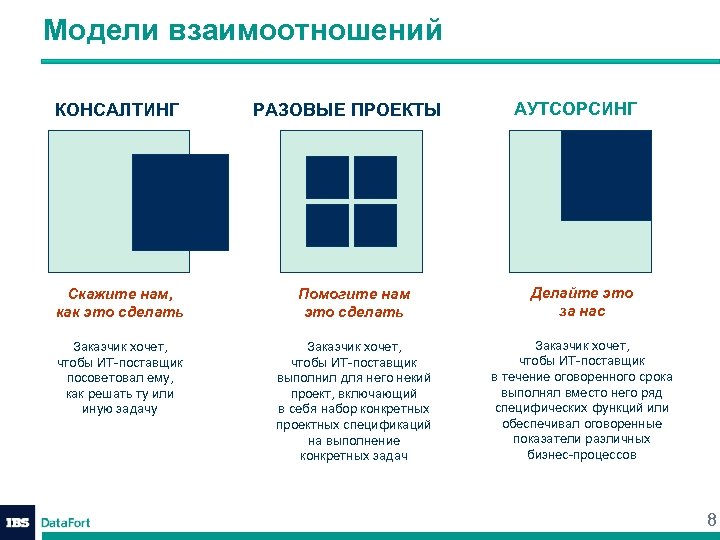 Модели взаимоотношений

КОНСАЛТИНГ

Скажите нам, как это сделать

Заказчик хочет, чтобы ИТ-поставщик посоветовал ему, как решать ту или иную задачу

РАЗОВЫЕ ПРОЕКТЫ

Помогите нам это сделать

Заказчик хочет, чтобы ИТ-поставщик выполнил для него некий проект, включающий в себя набор конкретных проектных спецификаций на выполнение конкретных задач

АУТСОРСИНГ

Делайте это за нас

Заказчик хочет, чтобы ИТ-поставщик в течение оговоренного срока выполнял вместо него ряд специфических функций или обеспечивал оговоренные показатели различных бизнес-процессов

IBS DataFort

8